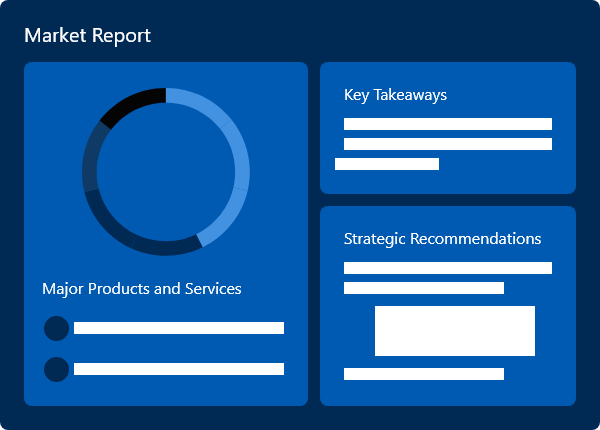 Market Report

Major Products and Services

Key Takeaways

Strategic Recommendations